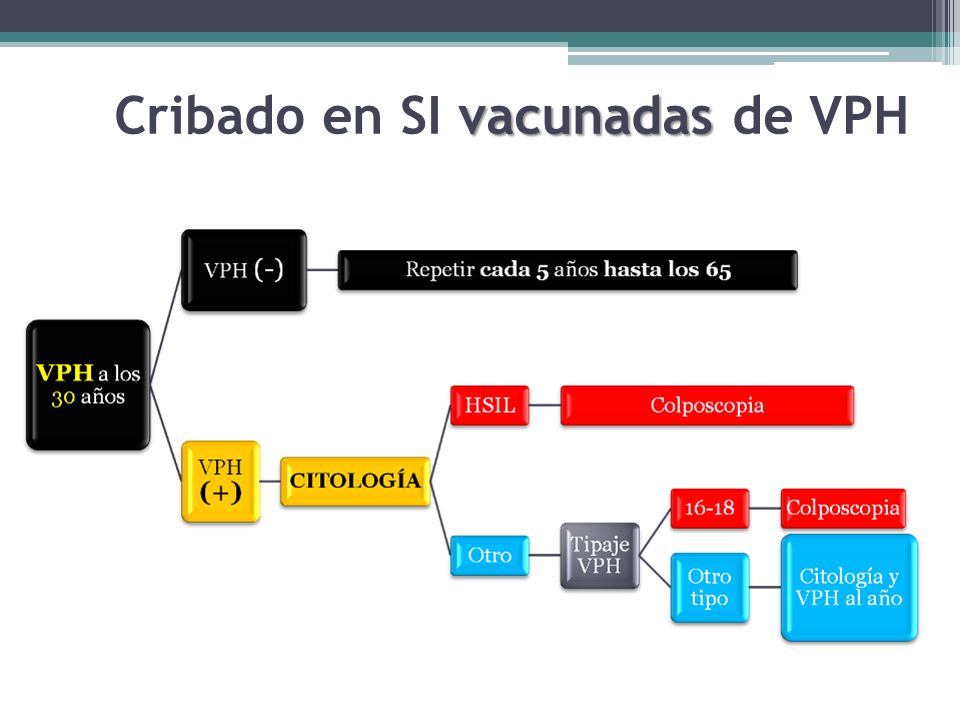 Cribado en SI vacunadas de VPH

VPH a los 30 años

VPH (-)

Repetir cada 5 años hasta los 65

VPH (+)

CITOLOGÍA

HSIL

Colposcopia

Otro

Tipaje VPH

16-18

Colposcopia

Otro tipo

Citología y VPH al año